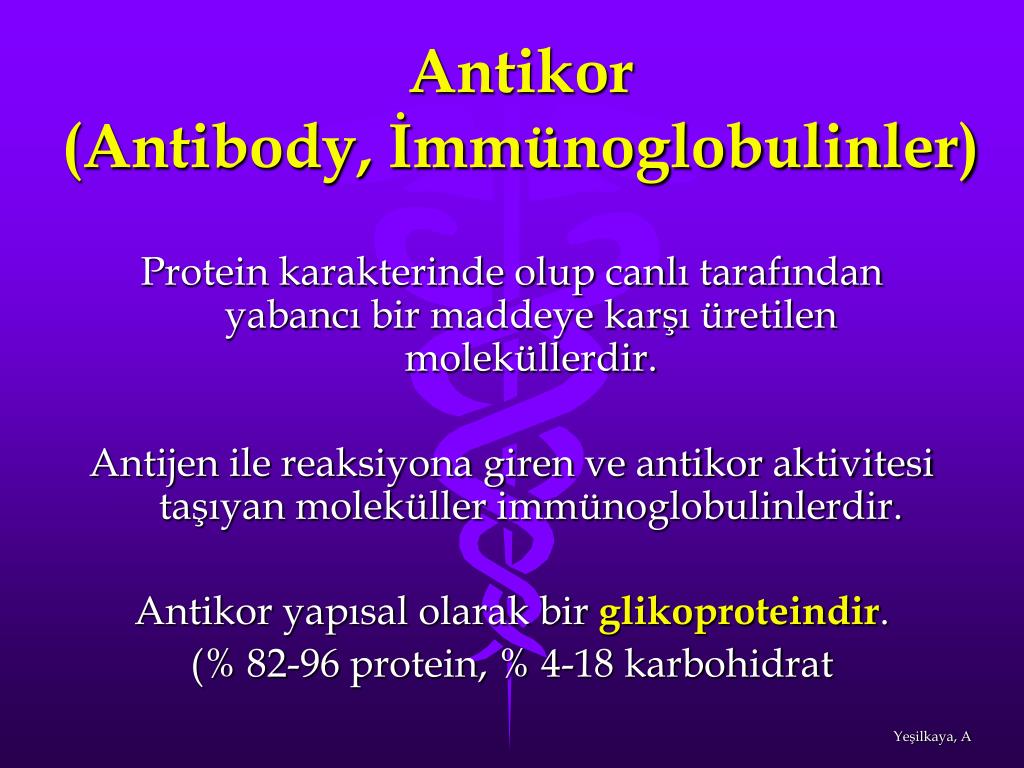 Antikor
(Antibody, İmmünoglobulinler)

Protein karakterinde olup canlı tarafından yabancı bir maddeye karşı üretilen moleküllerdir.

Antijen ile reaksiyona giren ve antikor aktivitesi taşıyan moleküller immünoglobulinlerdir.

Antikor yapısal olarak bir glikoproteindir.
(% 82-96 protein, % 4-18 karbohidrat

Yeşilkaya, A